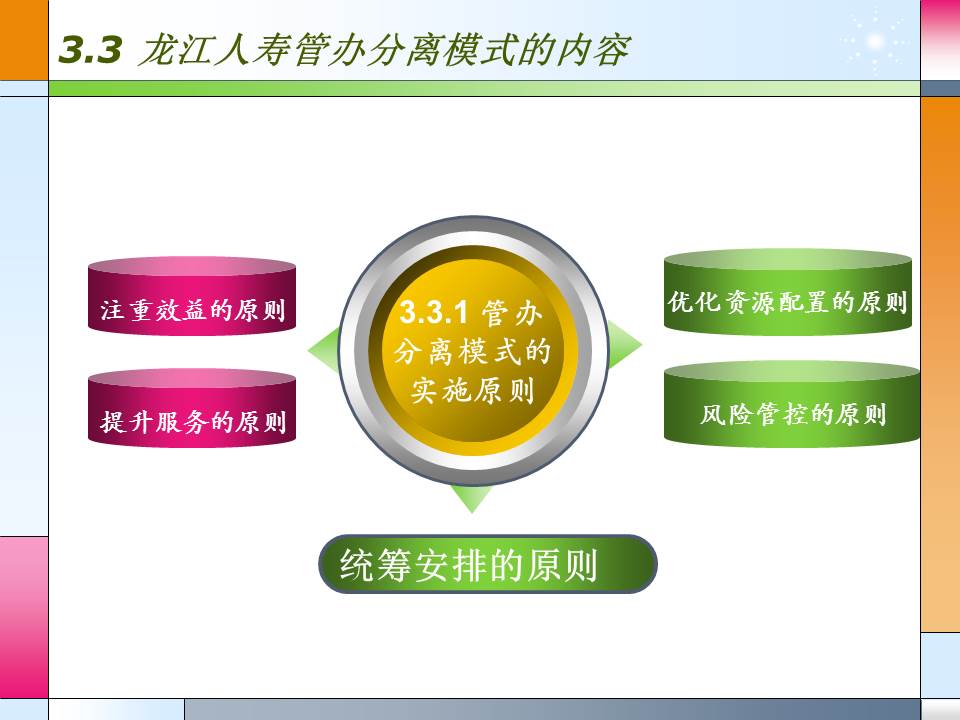 3.3 龙江人寿管办分离模式的内容

注重效益的原则

提升服务的原则

3.3.1 管办分离模式的实施原则

优化资源配置的原则

风险管控的原则

统筹安排的原则